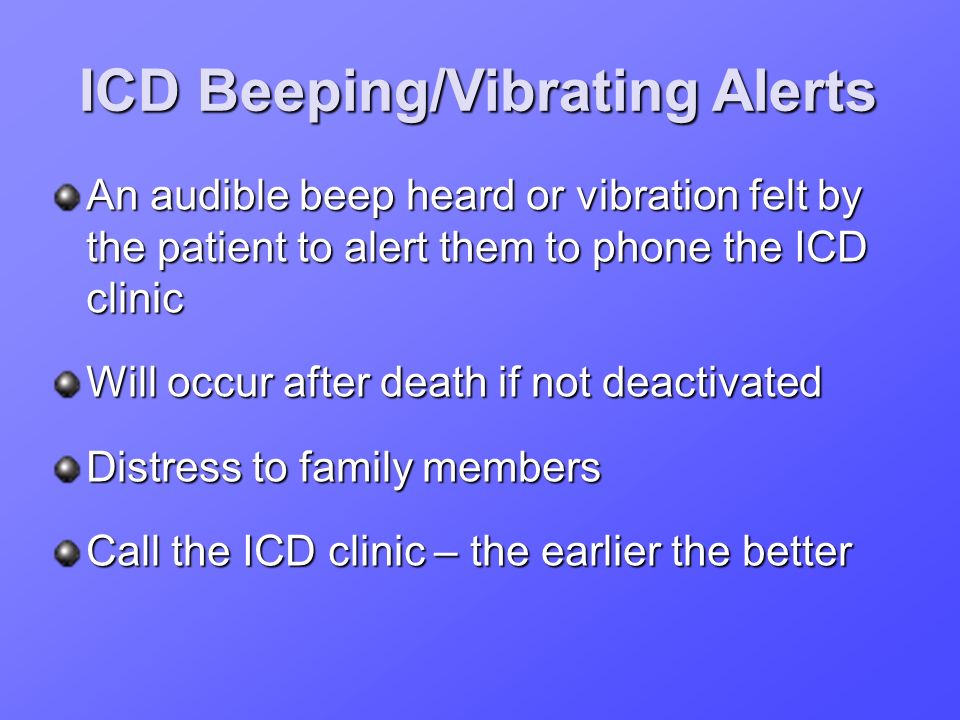 ICD Beeping/Vibrating Alerts

An audible beep heard or vibration felt by the patient to alert them to phone the ICD clinic

Will occur after death if not deactivated

Distress to family members

Call the ICD clinic – the earlier the better